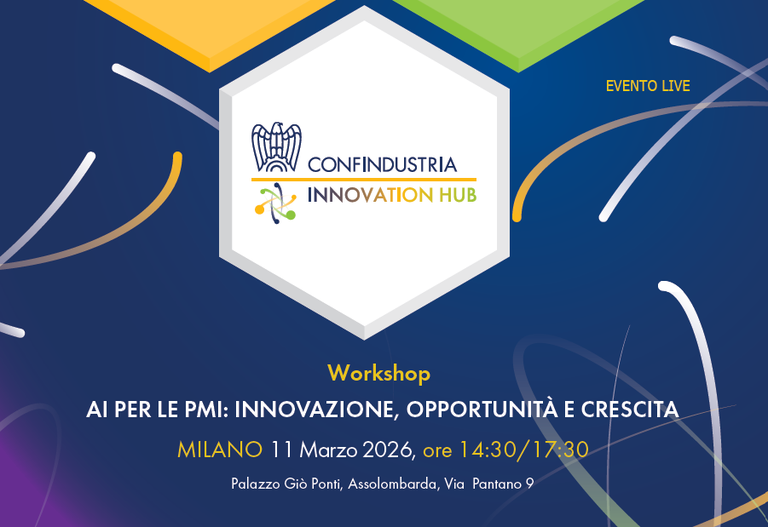 EVENTO LIVE

CONFINDUSTRIA
INNOVATION HUB

Workshop
AI PER LE PMI: INNOVAZIONE, OPPORTUNITÀ E CRESCITA
MILANO 11 Marzo 2026, ore 14:30/17:30
Palazzo Giò Ponti, Assolombarda, Via Pantano 9